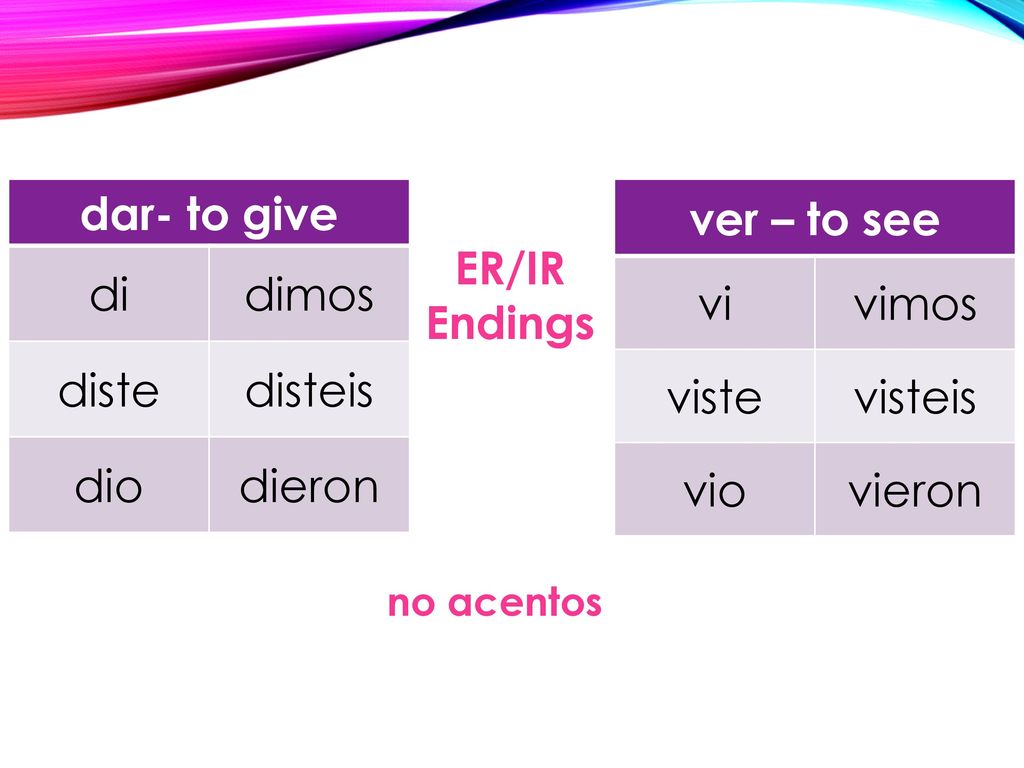 | dar- to give | |
|---|---|
| di | dimos |
| diste | disteis |
| dio | dieron |

ER/IR Endings

| ver – to see | |
|---|---|
| vi | vimos |
| viste | visteis |
| vio | vieron |

no acentos